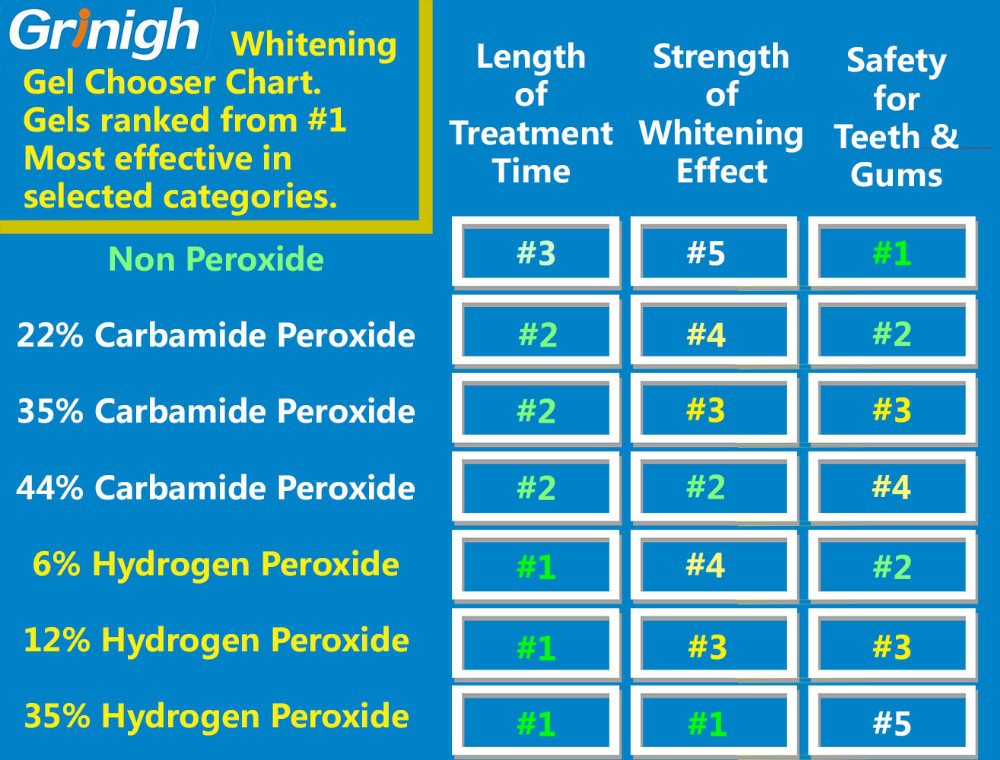 Grinigh Whitening Gel Chooser Chart. Gels ranked from #1 Most effective in selected categories.

| | Length of Treatment Time | Strength of Whitening Effect | Safety for Teeth & Gums |
|---|---|---|---|
| Non Peroxide | #3 | #5 | #1 |
| 22% Carbamide Peroxide | #2 | #4 | #2 |
| 35% Carbamide Peroxide | #2 | #3 | #3 |
| 44% Carbamide Peroxide | #2 | #2 | #4 |
| 6% Hydrogen Peroxide | #1 | #4 | #2 |
| 12% Hydrogen Peroxide | #1 | #3 | #3 |
| 35% Hydrogen Peroxide | #1 | #1 | #5 |